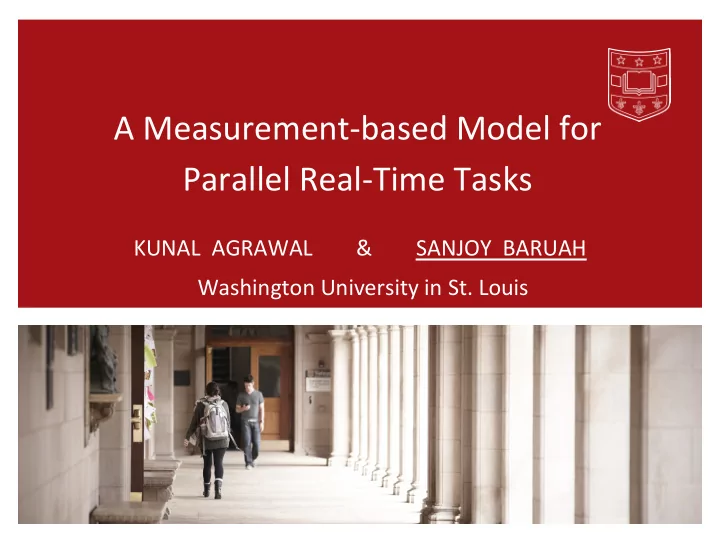 A Measurement-based Model for Parallel Real-Time Tasks

KUNAL AGRAWAL & SANJOY BARUAH

Washington University in St. Louis